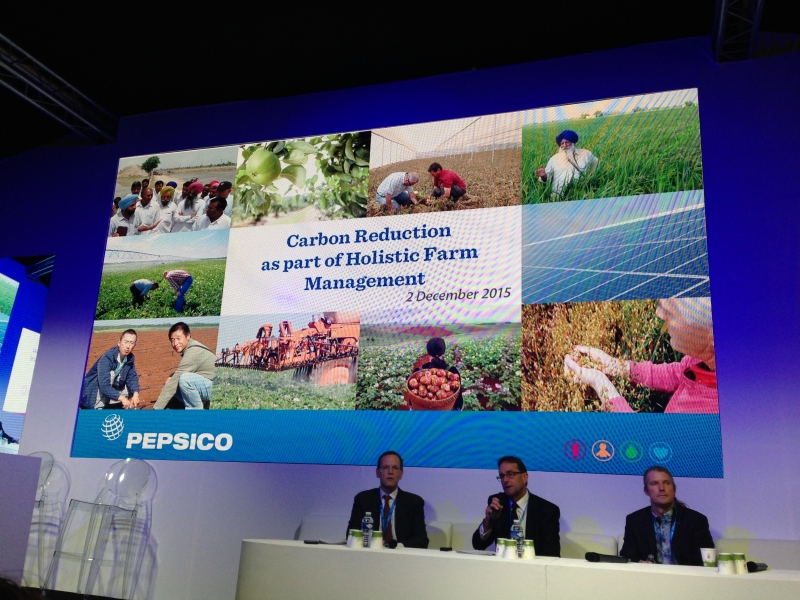 Carbon Reduction as part of Holistic Farm Management

2 December 2015

PEPSICO